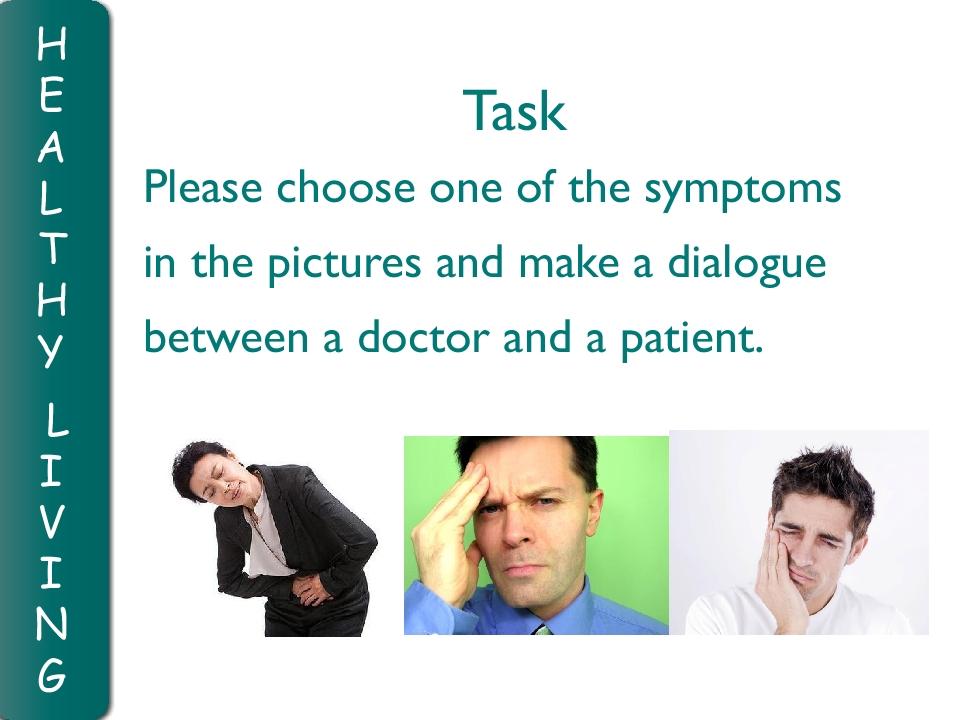 HEALTHY LIVING

Task

Please choose one of the symptoms in the pictures and make a dialogue between a doctor and a patient.